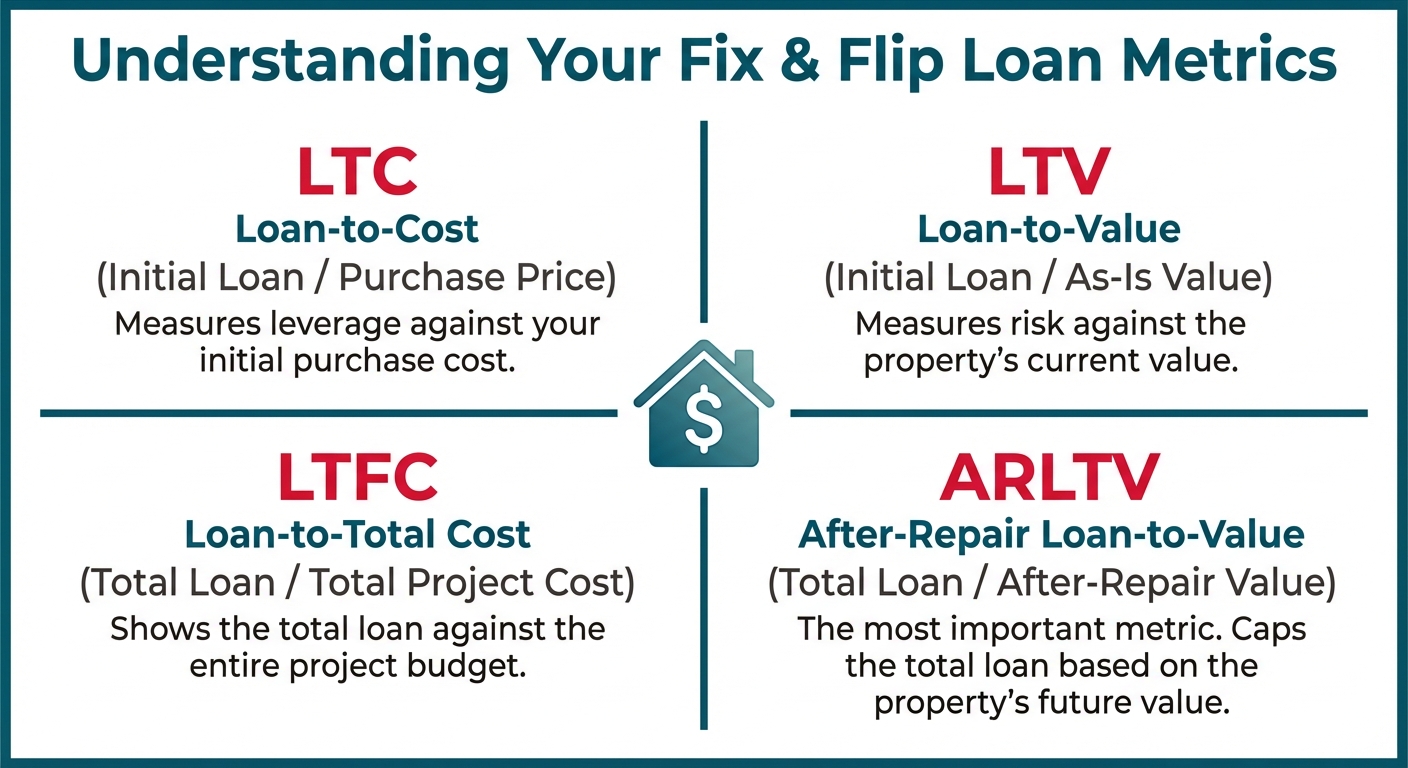 Understanding Your Fix & Flip Loan Metrics

LTC
Loan-to-Cost
(Initial Loan / Purchase Price)
Measures leverage against your initial purchase cost.

LTV
Loan-to-Value
(Initial Loan / As-Is Value)
Measures risk against the property's current value.

$

LTFC
Loan-to-Total Cost
(Total Loan / Total Project Cost)
Shows the total loan against the entire project budget.

ARLTV
After-Repair Loan-to-Value
(Total Loan / After-Repair Value)
The most important metric. Caps the total loan based on the property's future value.